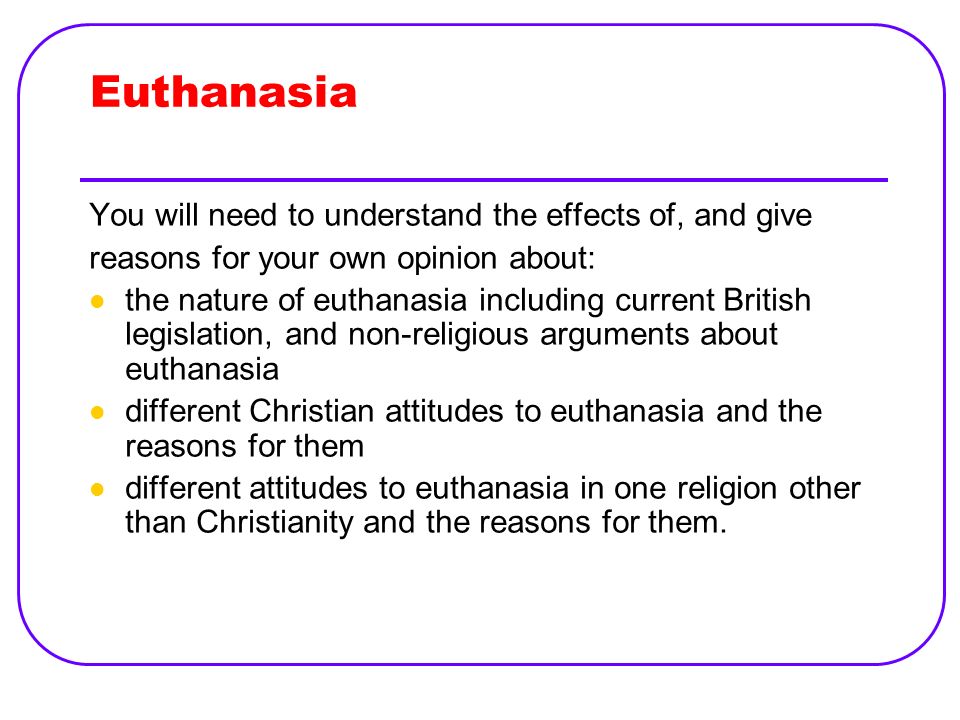 Euthanasia

You will need to understand the effects of, and give reasons for your own opinion about:

- the nature of euthanasia including current British legislation, and non-religious arguments about euthanasia
- different Christian attitudes to euthanasia and the reasons for them
- different attitudes to euthanasia in one religion other than Christianity and the reasons for them.